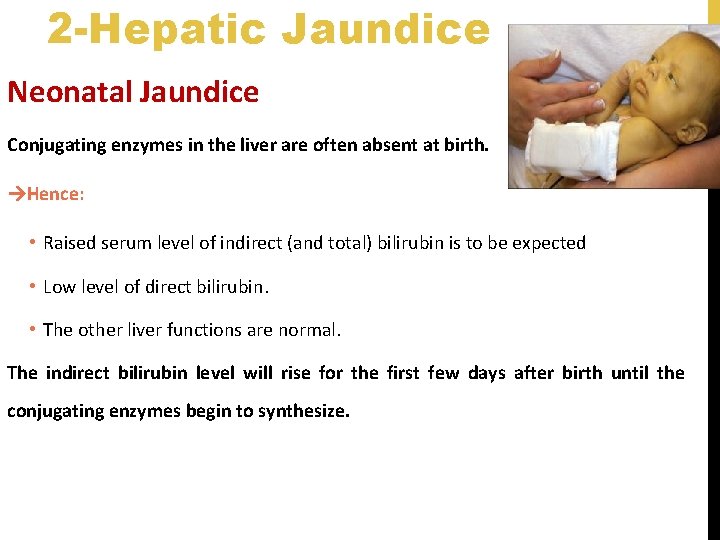 2-Hepatic Jaundice

Neonatal Jaundice

Conjugating enzymes in the liver are often absent at birth.

→Hence:

• Raised serum level of indirect (and total) bilirubin is to be expected

• Low level of direct bilirubin.

• The other liver functions are normal.

The indirect bilirubin level will rise for the first few days after birth until the conjugating enzymes begin to synthesize.